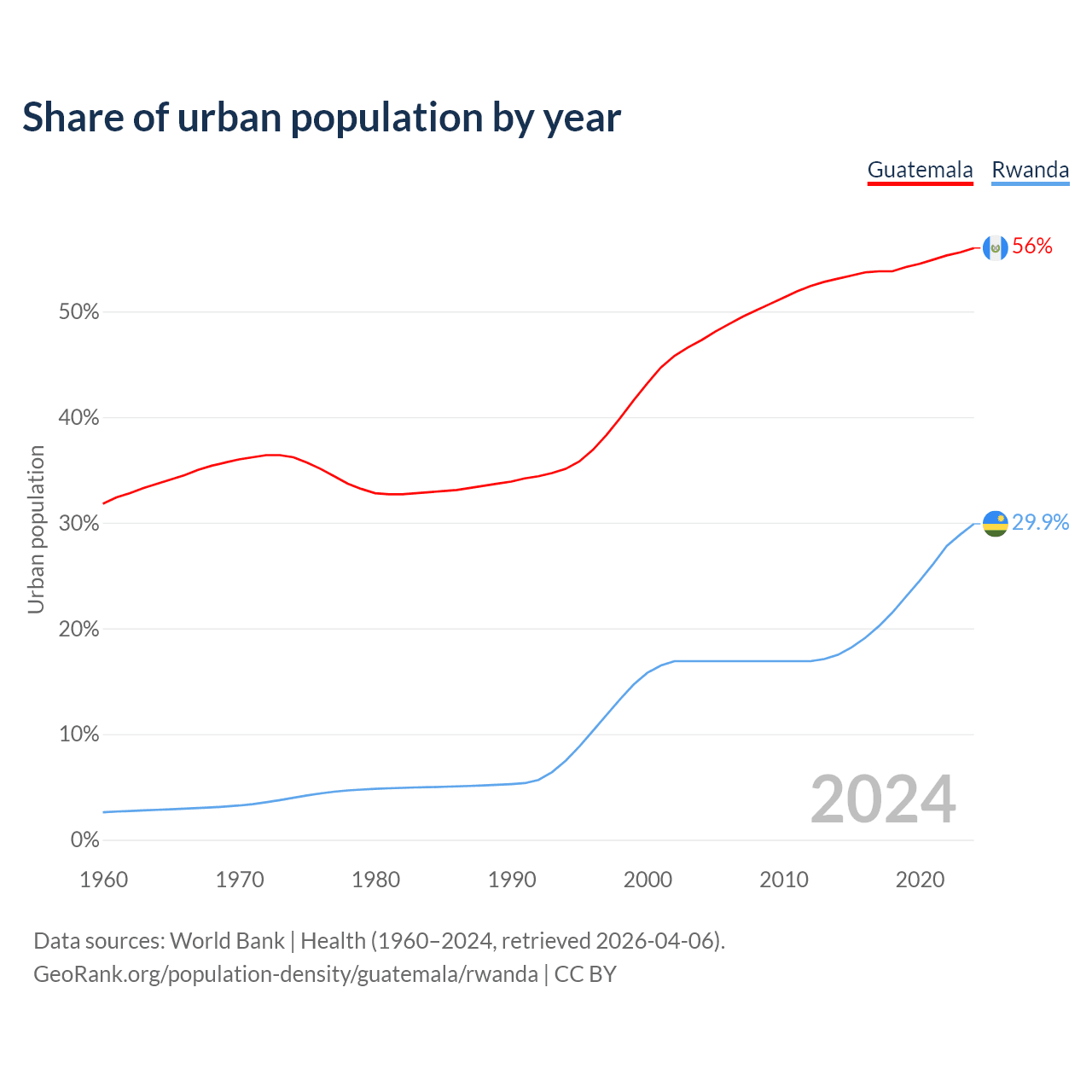 Share of urban population by year

Guatemala Rwanda

56%

29.9%

Urban population

50%

40%

30%

20%

10%

0%

2024

1960 1970 1980 1990 2000 2010 2020

Data sources: World Bank | Health (1960–2024, retrieved 2026-04-06).
GeoRank.org/population-density/guatemala/rwanda | CC BY